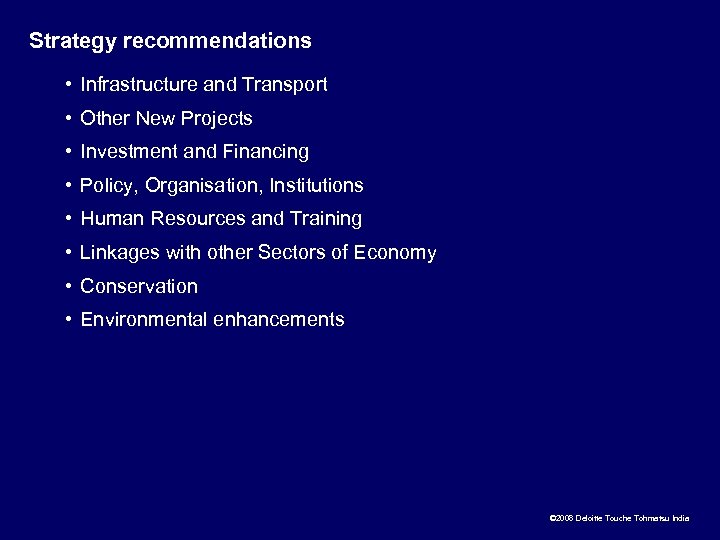 Strategy recommendations

• Infrastructure and Transport
• Other New Projects
• Investment and Financing
• Policy, Organisation, Institutions
• Human Resources and Training
• Linkages with other Sectors of Economy
• Conservation
• Environmental enhancements

©2008 Deloitte Touche Tohmatsu India